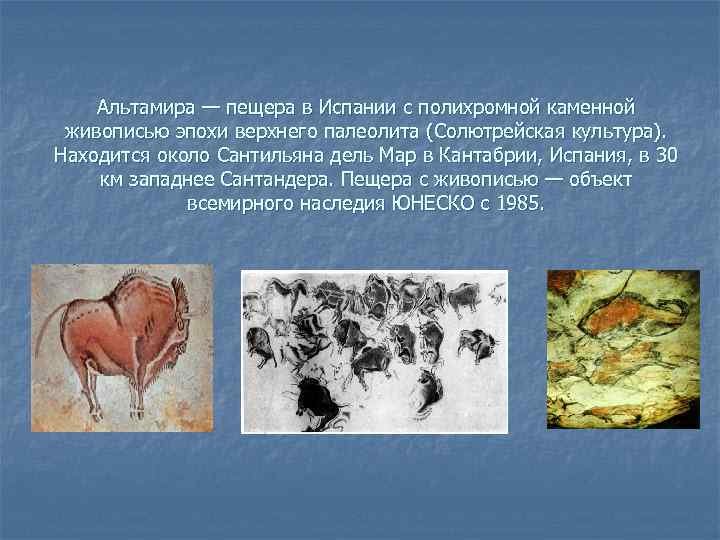 Альтамира — пещера в Испании с полихромной каменной живописью эпохи верхнего палеолита (Солютрейская культура). Находится около Сантильяна дель Мар в Кантабрии, Испания, в 30 км западнее Сантандера. Пещера с живописью — объект всемирного наследия ЮНЕСКО с 1985.